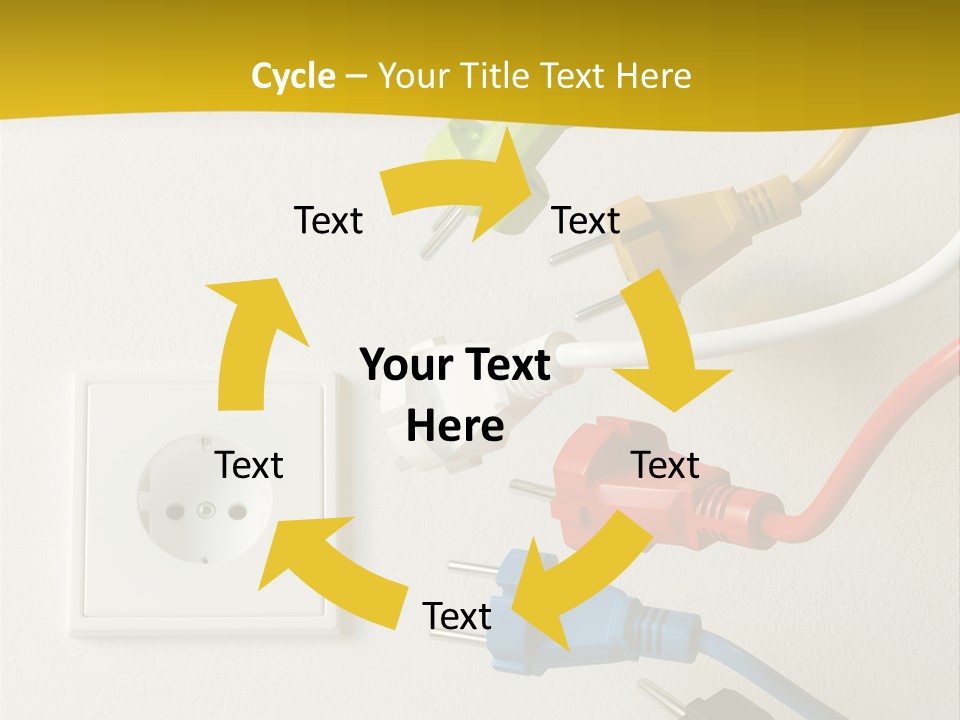 Cycle – Your Title Text Here

Text

Text

Your Text Here

Text

Text

Text